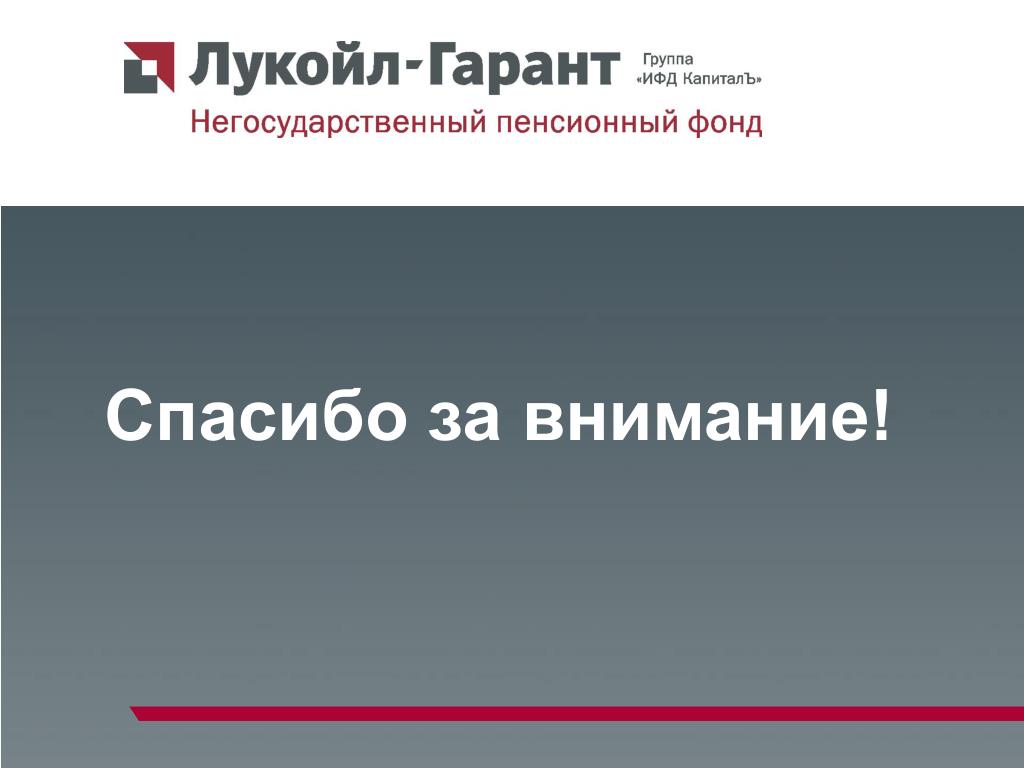 Лукойл-Гарант
Группа «ИФД КапиталЪ»
Негосударственный пенсионный фонд

Спасибо за внимание!